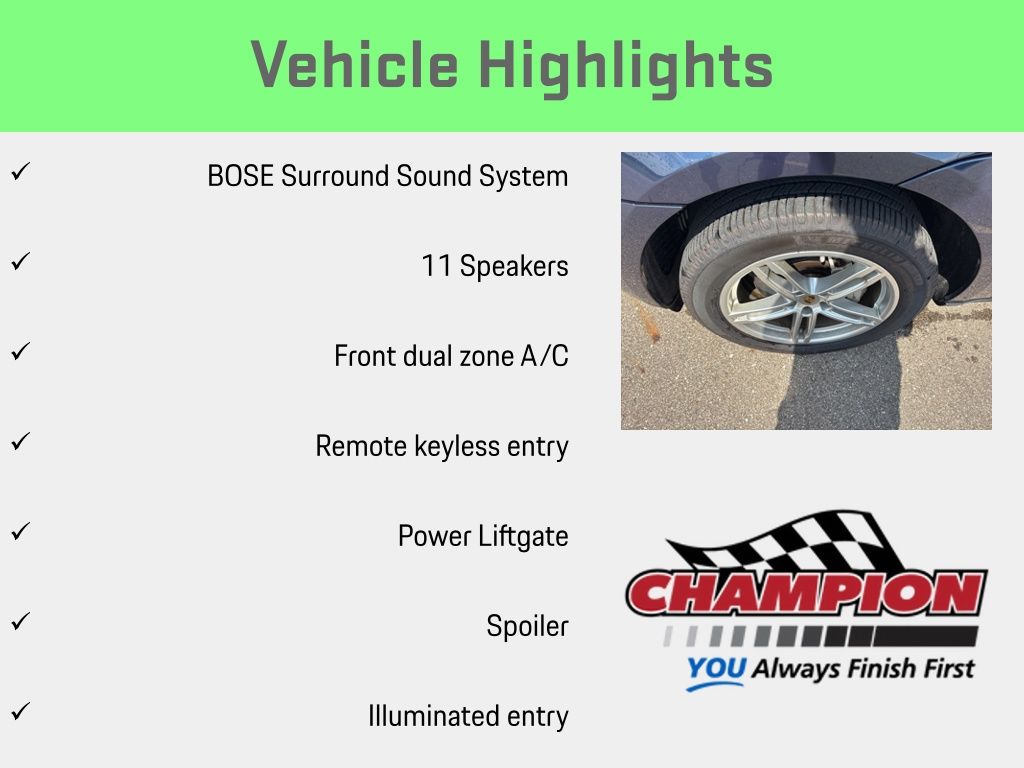 Vehicle Highlights

✓ BOSE Surround Sound System

✓ 11 Speakers

✓ Front dual zone A/C

✓ Remote keyless entry

✓ Power Liftgate

✓ Spoiler

✓ Illuminated entry

CHAMPION
YOU Always Finish First